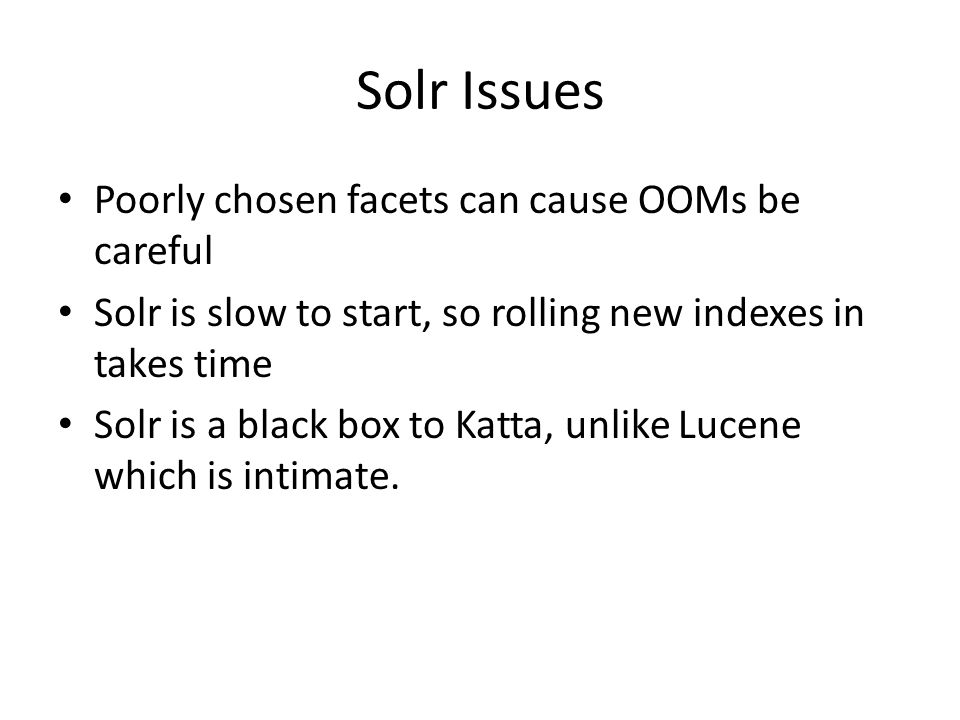 Solr Issues

• Poorly chosen facets can cause OOMs be careful
• Solr is slow to start, so rolling new indexes in takes time
• Solr is a black box to Katta, unlike Lucene which is intimate.